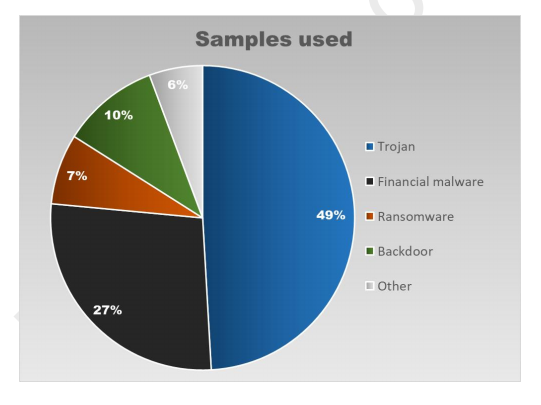 Samples used

6%
10%
7%
49%
27%

Trojan
Financial malware
Ransomware
Backdoor
Other